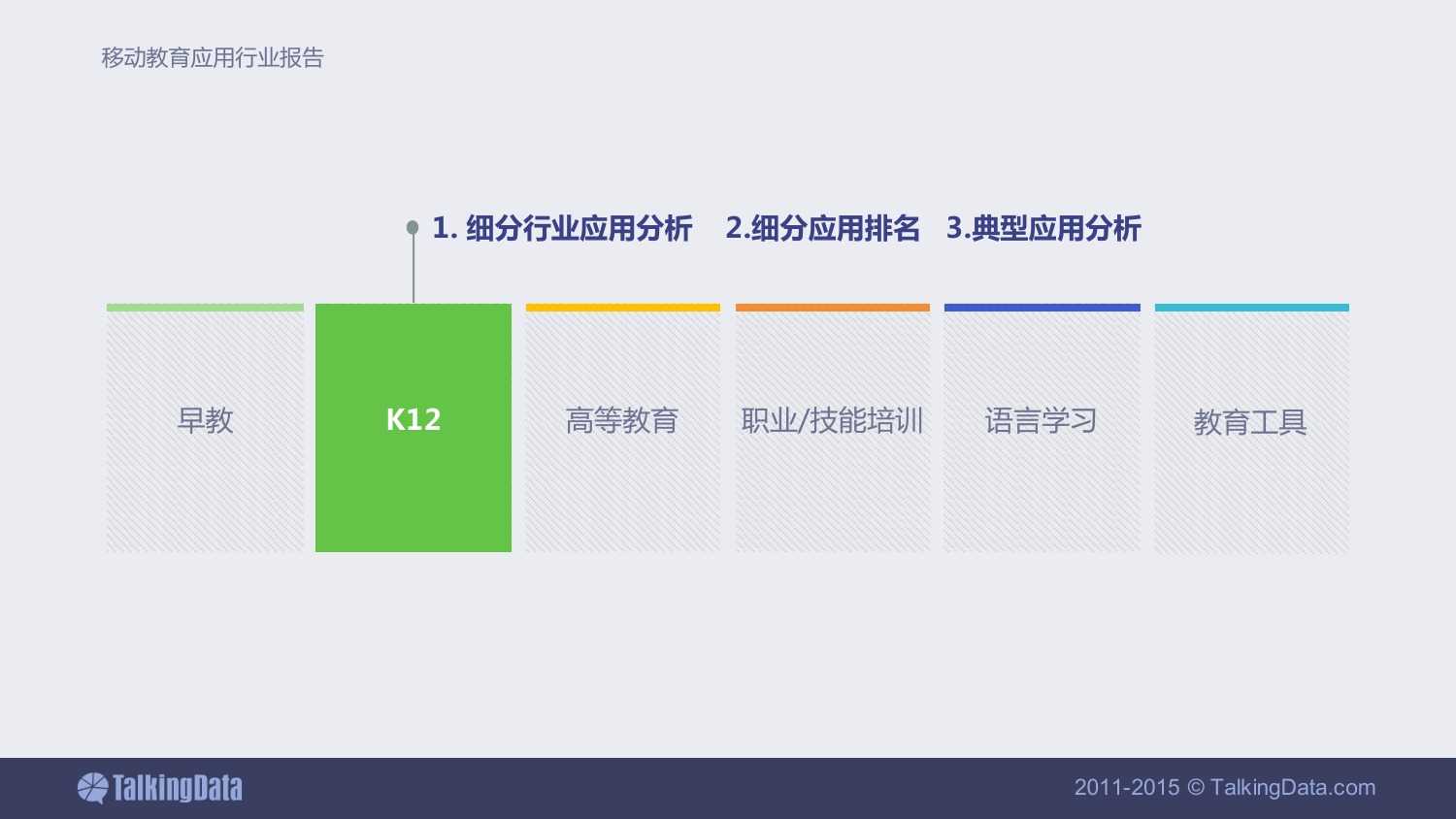 移动教育应用行业报告

1. 细分行业应用分析 2.细分应用排名 3.典型应用分析

早教

K12

高等教育

职业/技能培训

语言学习

教育工具

TalkingData

2011-2015 © TalkingData.com